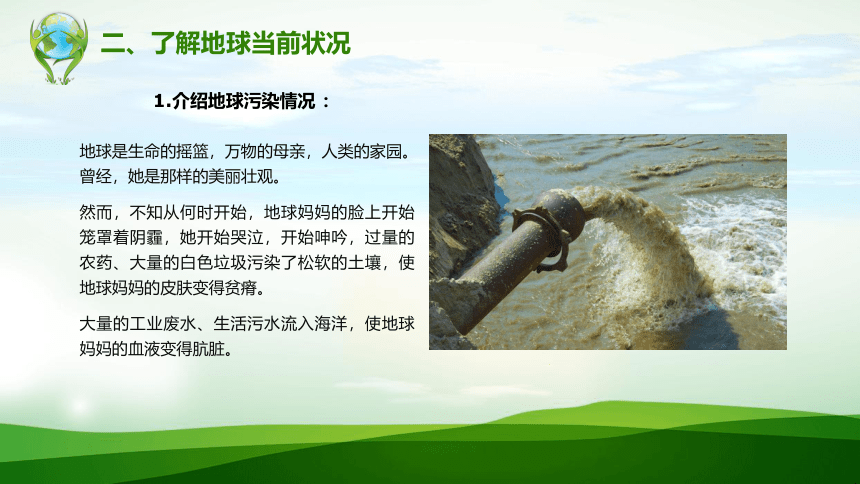 二、了解地球当前状况

1.介绍地球污染情况：

地球是生命的摇篮，万物的母亲，人类的家园。曾经，她是那样的美丽壮观。

然而，不知从何时开始，地球妈妈的脸上开始笼罩着阴霾，她开始哭泣，开始呻吟，过量的农药、大量的白色垃圾污染了松软的土壤，使地球妈妈的皮肤变得贫瘠。

大量的工业废水、生活污水流入海洋，使地球妈妈的血液变得肮脏。